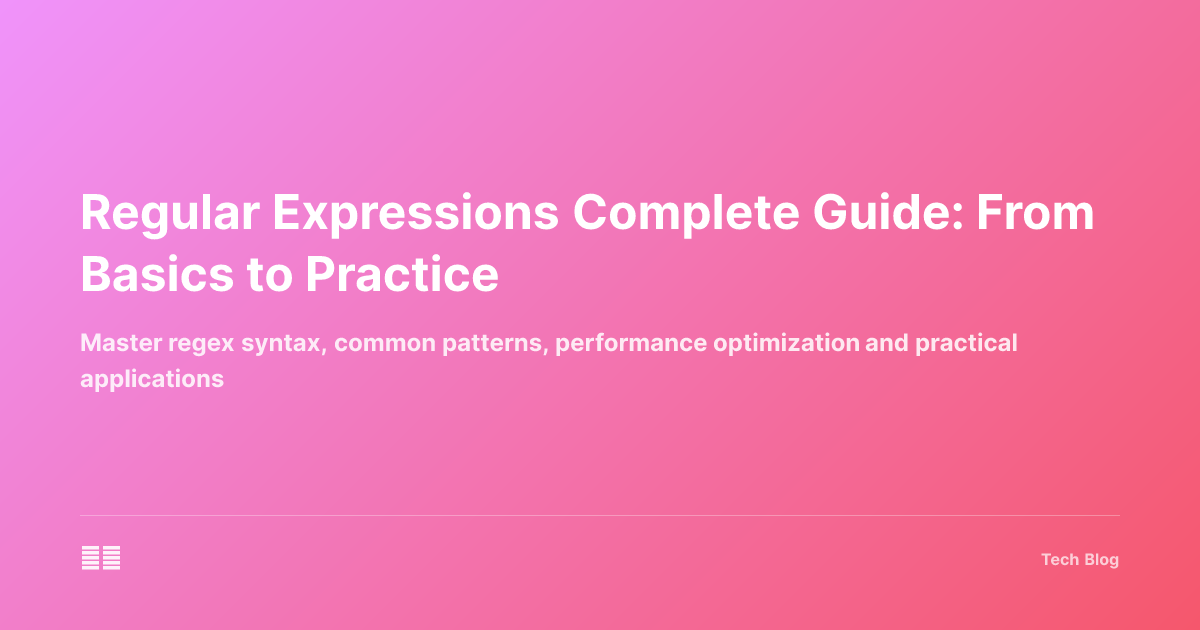 Regular Expressions Complete Guide: From Basics to Practice

Master regex syntax, common patterns, performance optimization and practical applications

Tech Blog